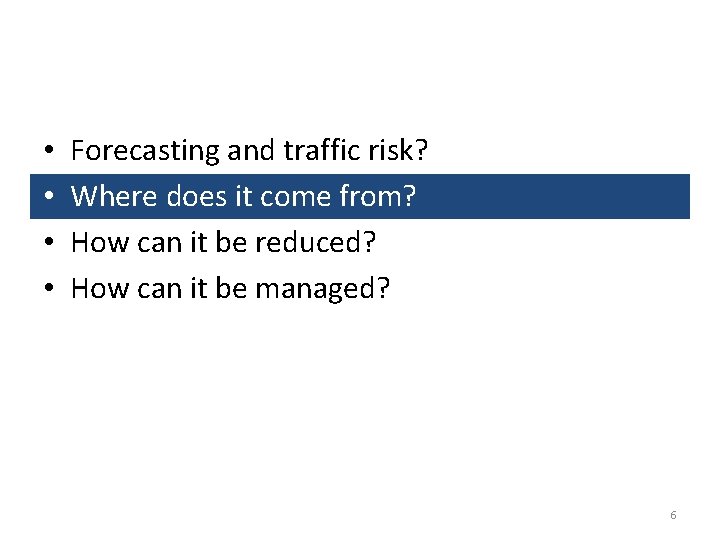 • Forecasting and traffic risk?
• Where does it come from?
• How can it be reduced?
• How can it be managed?

6